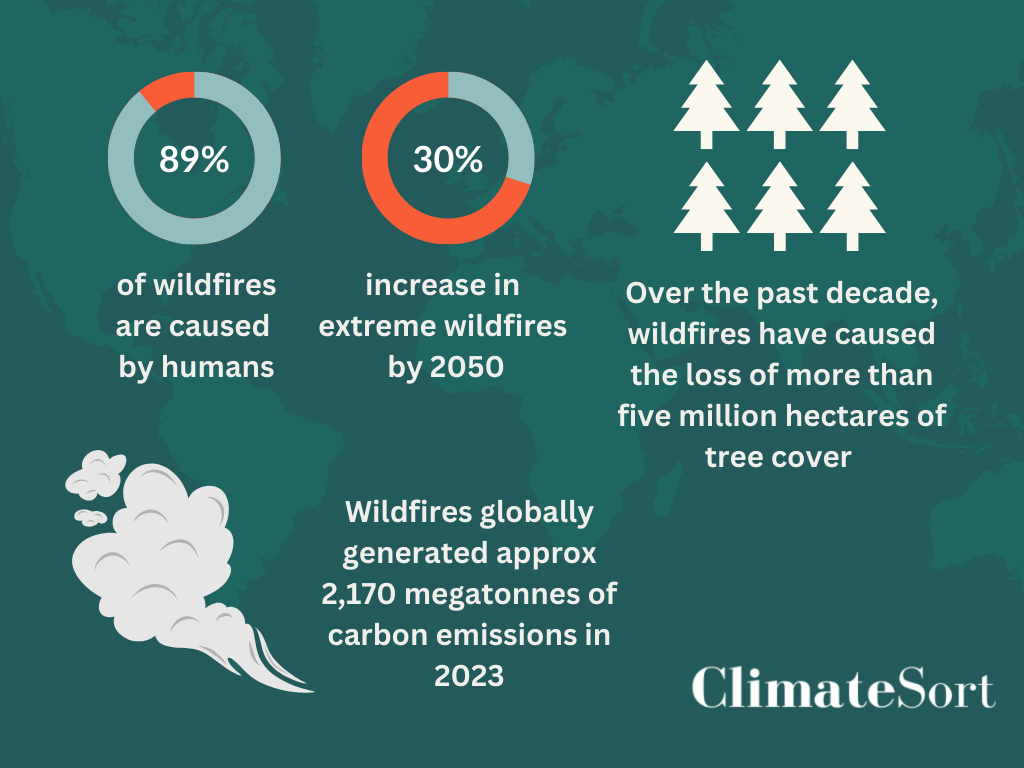 89%

of wildfires are caused by humans

30%

increase in extreme wildfires by 2050

Over the past decade, wildfires have caused the loss of more than five million hectares of tree cover

Wildfires globally generated approx 2,170 megatonnes of carbon emissions in 2023

ClimateSort